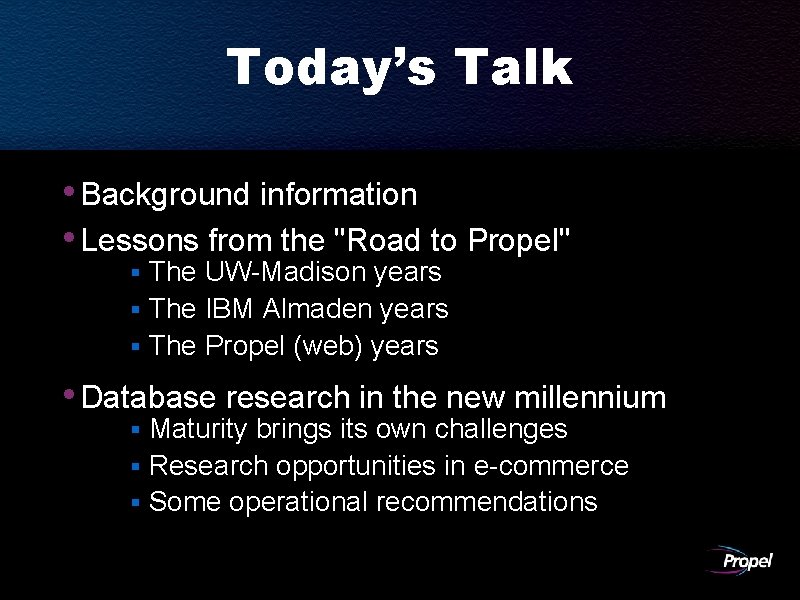 Today's Talk

• Background information
• Lessons from the "Road to Propel"
  ▪ The UW-Madison years
  ▪ The IBM Almaden years
  ▪ The Propel (web) years
• Database research in the new millennium
  ▪ Maturity brings its own challenges
  ▪ Research opportunities in e-commerce
  ▪ Some operational recommendations

Propel